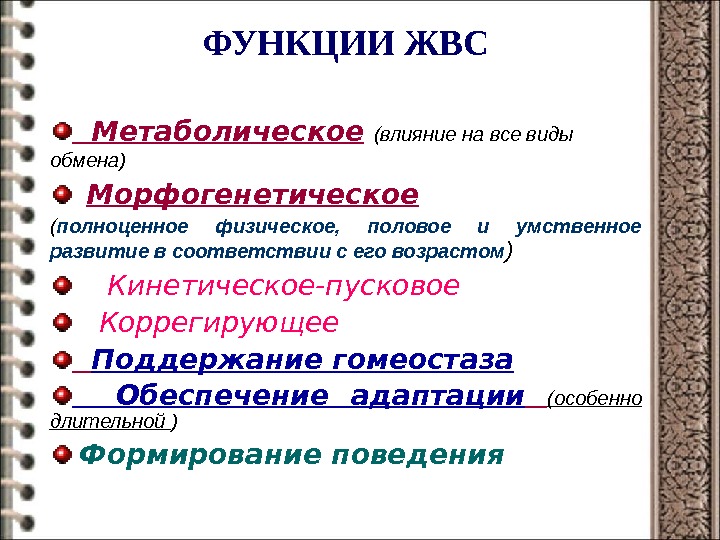 ФУНКЦИИ ЖВС

Метаболическое (влияние на все виды обмена)

Морфогенетическое

(полноценное физическое, половое и умственное развитие в соответствии с его возрастом)

Кинетическое-пусковое

Коррегирующее

Поддержание гомеостаза

Обеспечение адаптации (особенно длительной )

Формирование поведения